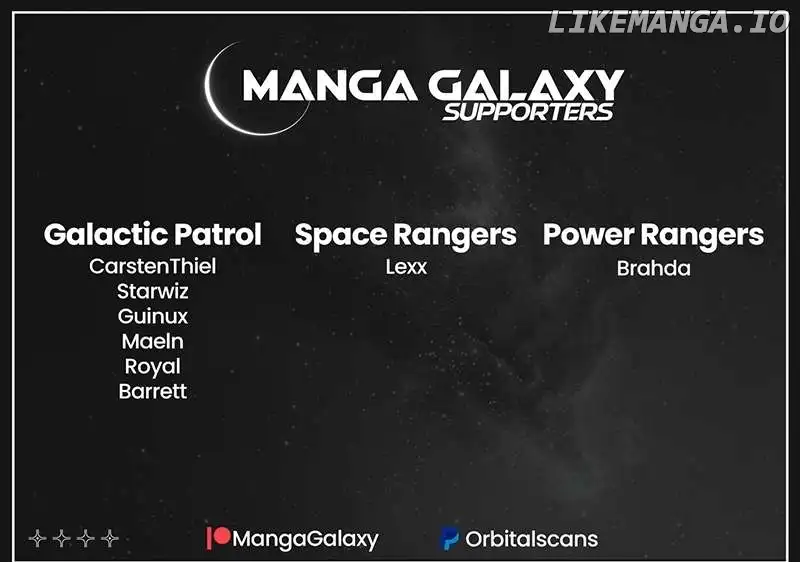 LIKEMANGA.IO

MANGA GALAXY
SUPPORTERS

Galactic Patrol
CarstenThiel
Starwiz
Guinux
Maeln
Royal
Barrett

Space Rangers
Lexx

Power Rangers
Brahda

MangaGalaxy
Orbitalscans